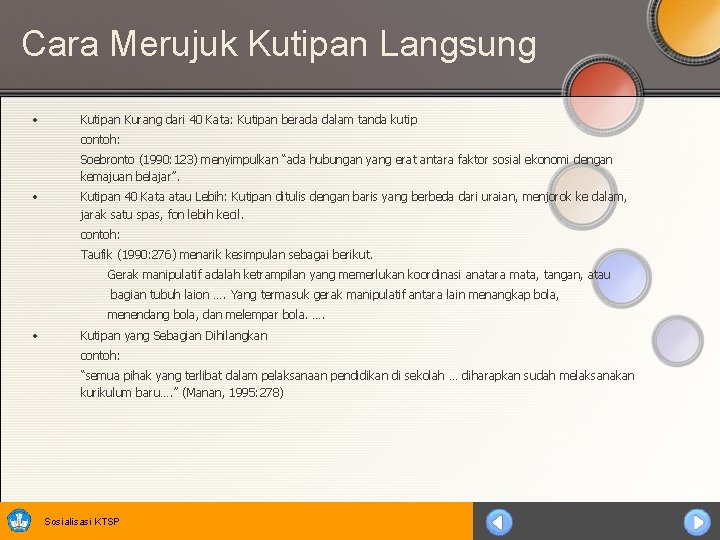 Cara Merujuk Kutipan Langsung

• Kutipan Kurang dari 40 Kata: Kutipan berada dalam tanda kutip

contoh:

Soebronto (1990:123) menyimpulkan "ada hubungan yang erat antara faktor sosial ekonomi dengan kemajuan belajar".

• Kutipan 40 Kata atau Lebih: Kutipan ditulis dengan baris yang berbeda dari uraian, menjorok ke dalam, jarak satu spas, fon lebih kecil.

contoh:

Taufik (1990:276) menarik kesimpulan sebagai berikut.

Gerak manipulatif adalah ketrampilan yang memerlukan koordinasi anatara mata, tangan, atau bagian tubuh laion …. Yang termasuk gerak manipulatif antara lain menangkap bola, menendang bola, dan melempar bola. ….

• Kutipan yang Sebagian Dihilangkan

contoh:

"semua pihak yang terlibat dalam pelaksanaan pendidikan di sekolah … diharapkan sudah melaksanakan kurikulum baru…." (Manan, 1995:278)

Sosialisasi KTSP